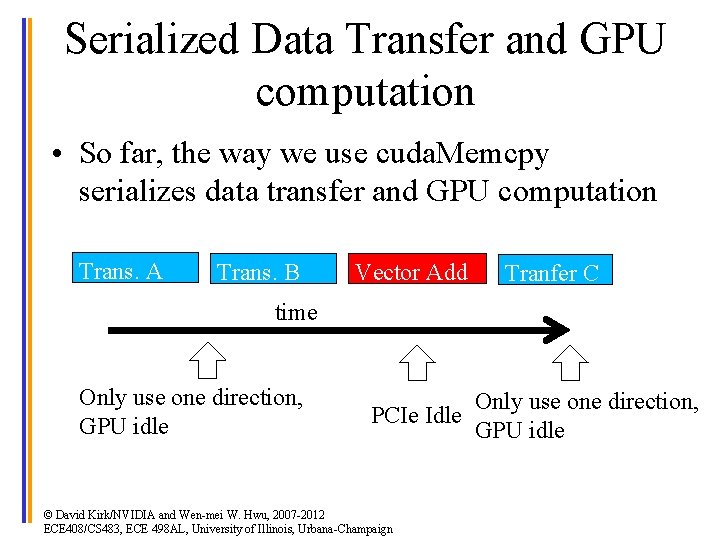 Serialized Data Transfer and GPU computation

• So far, the way we use cudaMemcpy serializes data transfer and GPU computation

Trans. A

Trans. B

Vector Add

Tranfer C

time

Only use one direction, GPU idle

PCIe Idle

Only use one direction, GPU idle

© David Kirk/NVIDIA and Wen-mei W. Hwu, 2007-2012
ECE408/CS483, ECE 498AL, University of Illinois, Urbana-Champaign